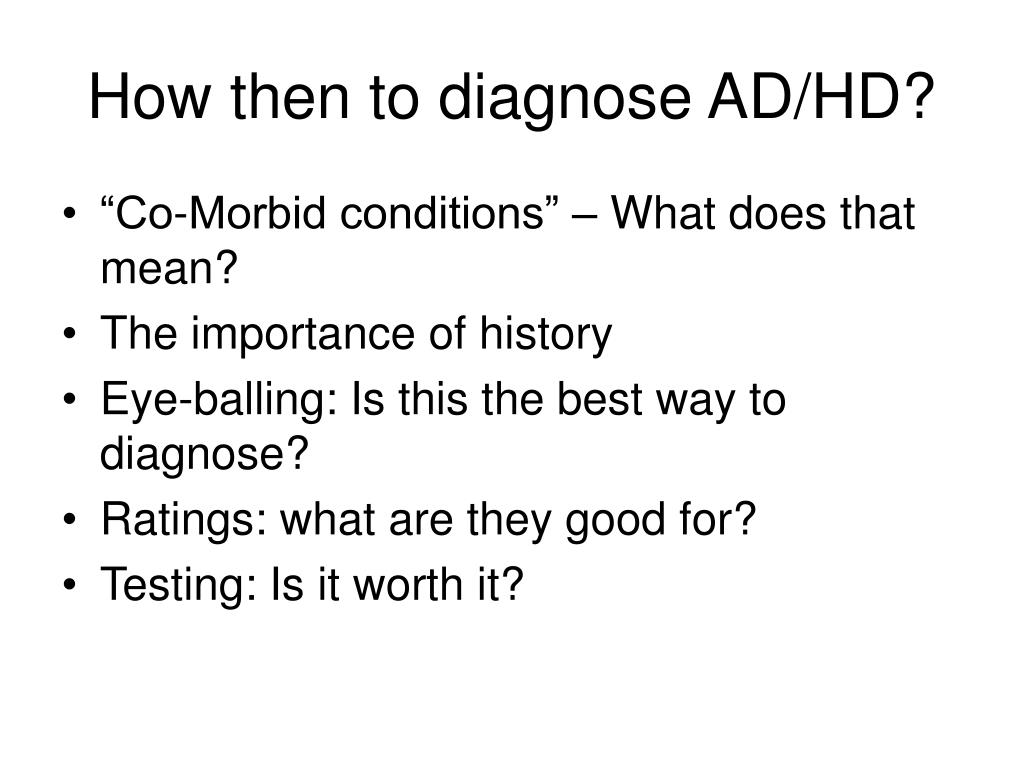 How then to diagnose AD/HD?

• “Co-Morbid conditions” – What does that mean?
• The importance of history
• Eye-balling: Is this the best way to diagnose?
• Ratings: what are they good for?
• Testing: Is it worth it?